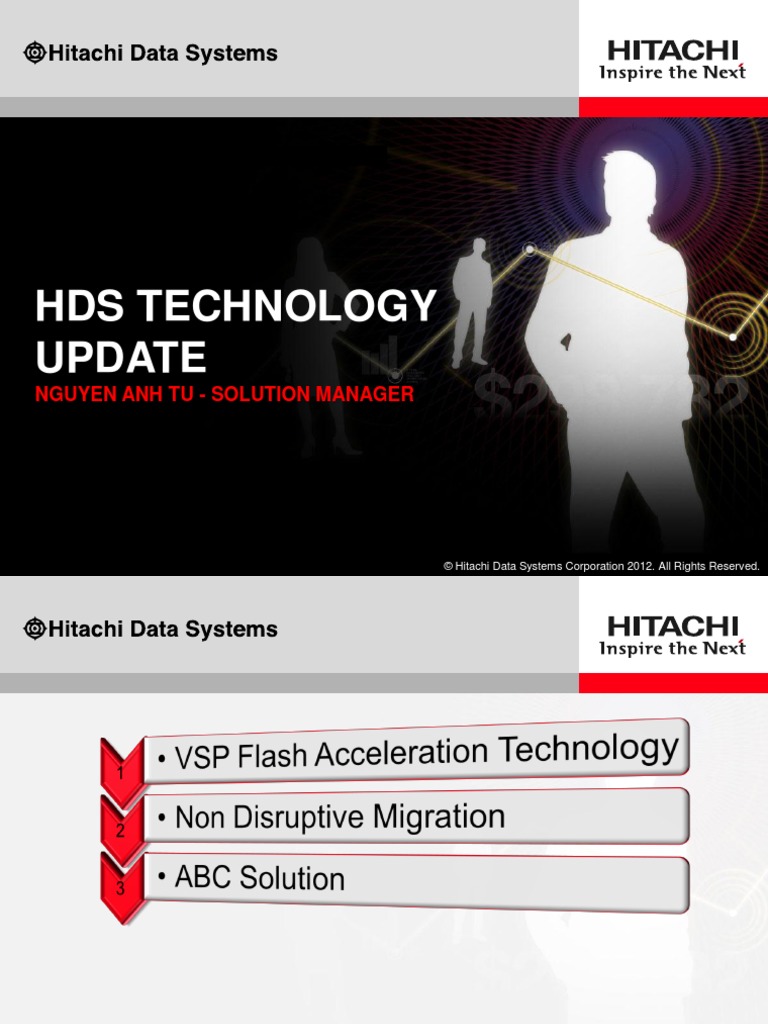 Hitachi Data Systems

HITACHI
Inspire the Next

HDS TECHNOLOGY UPDATE

NGUYEN ANH TU - SOLUTION MANAGER

© Hitachi Data Systems Corporation 2012. All Rights Reserved.

Hitachi Data Systems

HITACHI
Inspire the Next

1 • VSP Flash Acceleration Technology

2 • Non Disruptive Migration

3 • ABC Solution